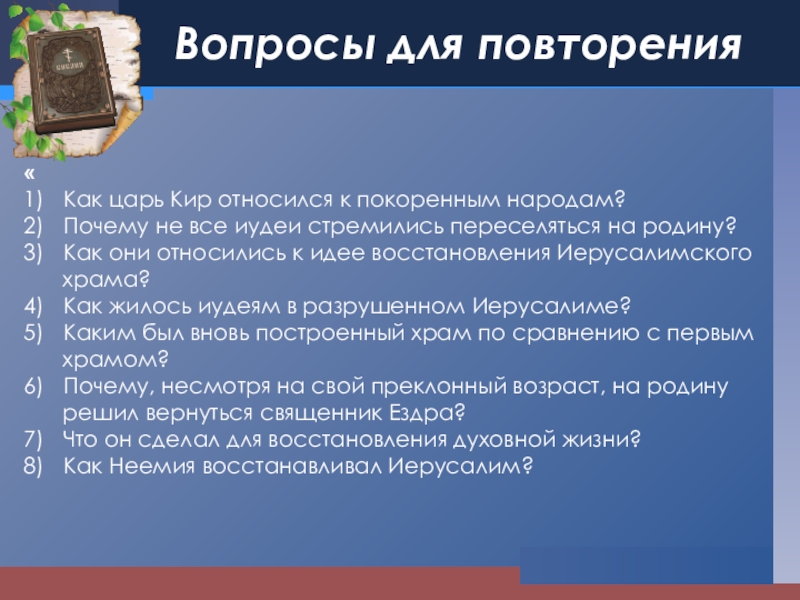 Вопросы для повторения

«
1) Как царь Кир относился к покоренным народам?
2) Почему не все иудеи стремились переселяться на родину?
3) Как они относились к идее восстановления Иерусалимского храма?
4) Как жилось иудеям в разрушенном Иерусалиме?
5) Каким был вновь построенный храм по сравнению с первым храмом?
6) Почему, несмотря на свой преклонный возраст, на родину решил вернуться священник Ездра?
7) Что он сделал для восстановления духовной жизни?
8) Как Неемия восстанавливал Иерусалим?